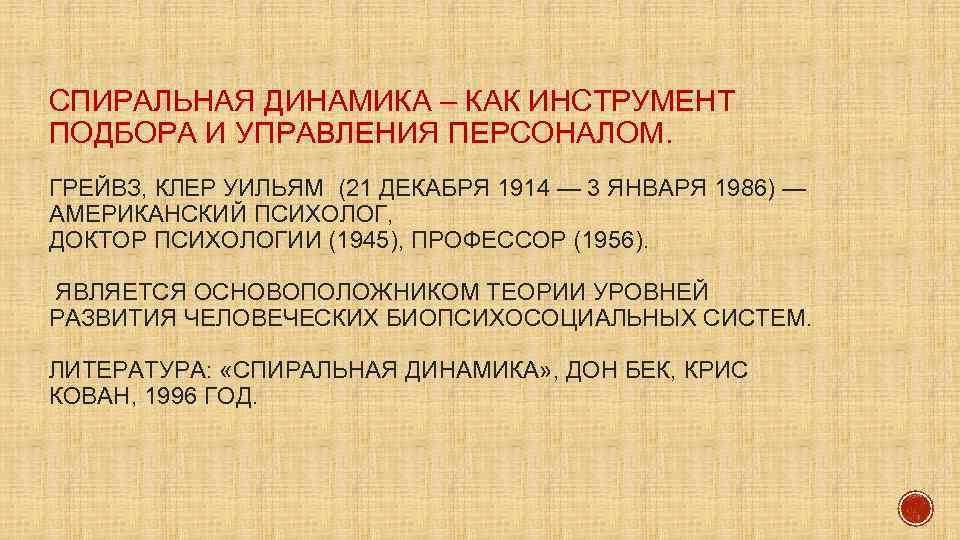 СПИРАЛЬНАЯ ДИНАМИКА – КАК ИНСТРУМЕНТ ПОДБОРА И УПРАВЛЕНИЯ ПЕРСОНАЛОМ.

ГРЕЙВЗ, КЛЕР УИЛЬЯМ (21 ДЕКАБРЯ 1914 — 3 ЯНВАРЯ 1986) — АМЕРИКАНСКИЙ ПСИХОЛОГ,
ДОКТОР ПСИХОЛОГИИ (1945), ПРОФЕССОР (1956).

ЯВЛЯЕТСЯ ОСНОВОПОЛОЖНИКОМ ТЕОРИИ УРОВНЕЙ РАЗВИТИЯ ЧЕЛОВЕЧЕСКИХ БИОПСИХОСОЦИАЛЬНЫХ СИСТЕМ.

ЛИТЕРАТУРА: «СПИРАЛЬНАЯ ДИНАМИКА», ДОН БЕК, КРИС КОВАН, 1996 ГОД.